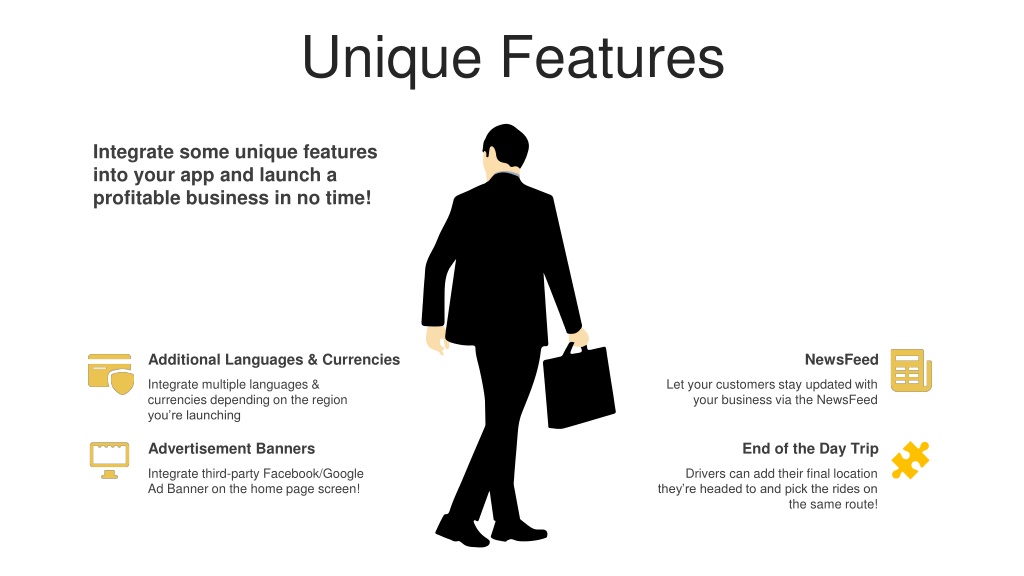 Unique Features

Integrate some unique features into your app and launch a profitable business in no time!

Additional Languages & Currencies

Integrate multiple languages & currencies depending on the region you're launching

Advertisement Banners

Integrate third-party Facebook/Google Ad Banner on the home page screen!

NewsFeed

Let your customers stay updated with your business via the NewsFeed

End of the Day Trip

Drivers can add their final location they're headed to and pick the rides on the same route!